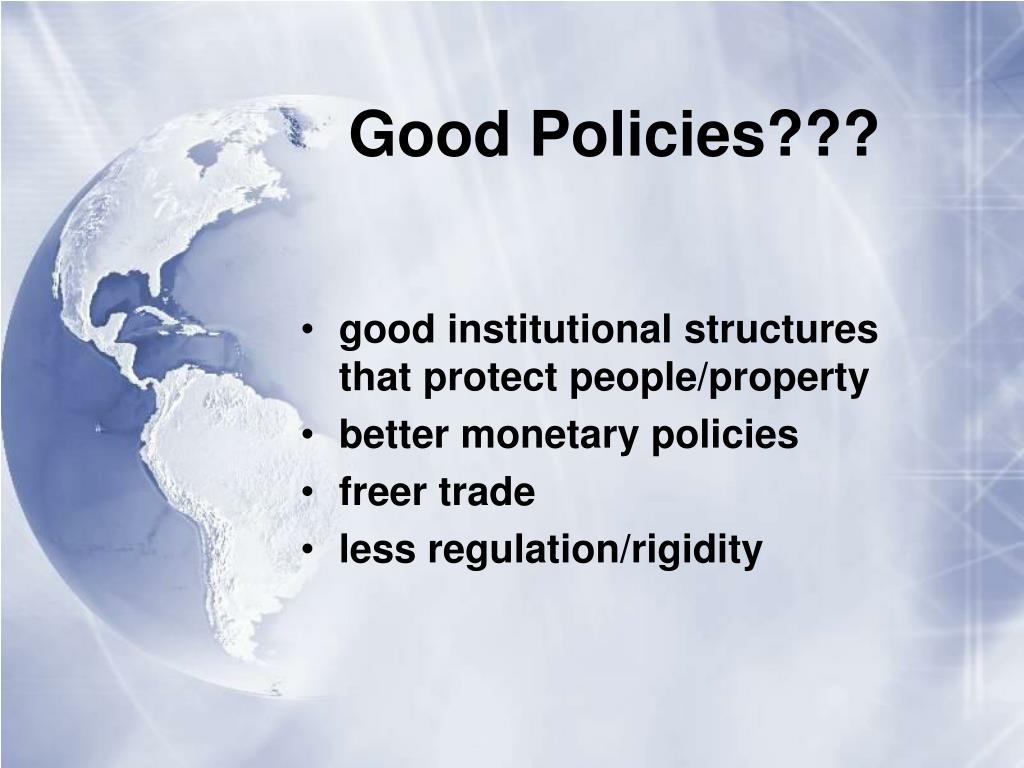 Good Policies???

• good institutional structures that protect people/property
• better monetary policies
• freer trade
• less regulation/rigidity